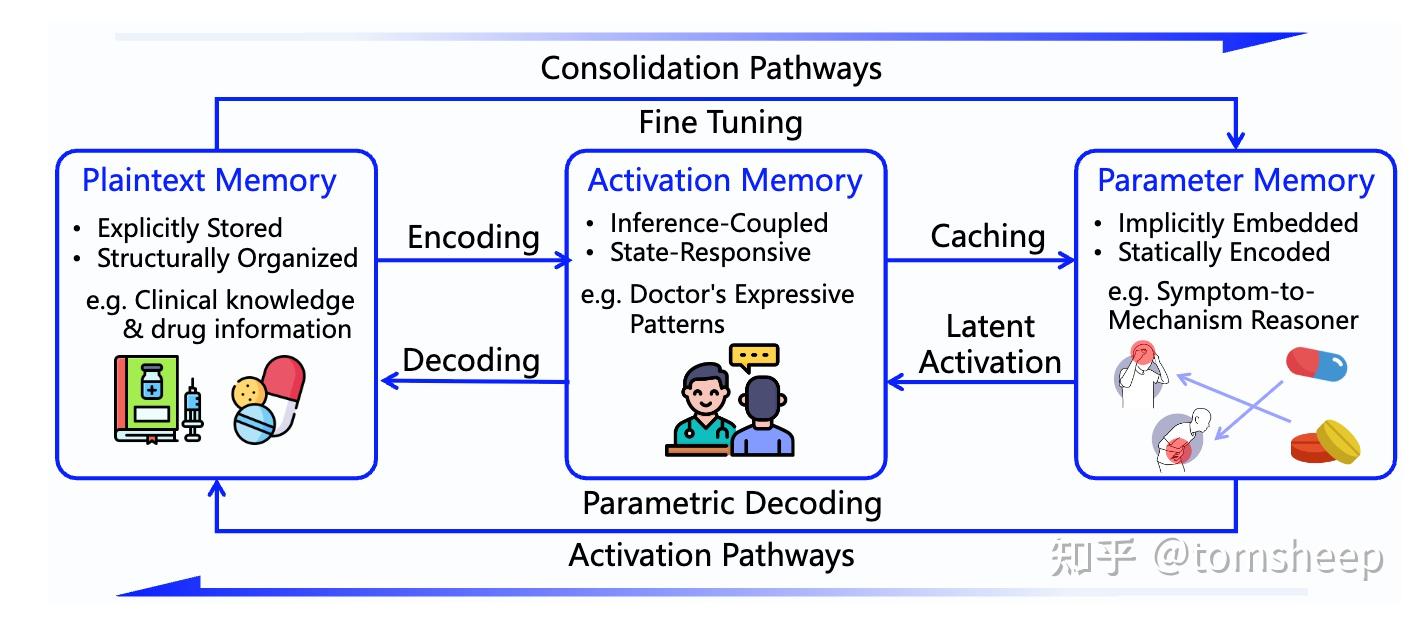 Consolidation Pathways

Fine Tuning

Plaintext Memory
• Explicitly Stored
• Structurally Organized
e.g. Clinical knowledge & drug information

Encoding

Decoding

Activation Memory
• Inference-Coupled
• State-Responsive
e.g. Doctor's Expressive Patterns

Caching

Latent Activation

Parameter Memory
• Implicitly Embedded
• Statically Encoded
e.g. Symptom-to-Mechanism Reasoner

Parametric Decoding

Activation Pathways

知乎 @tomsheep